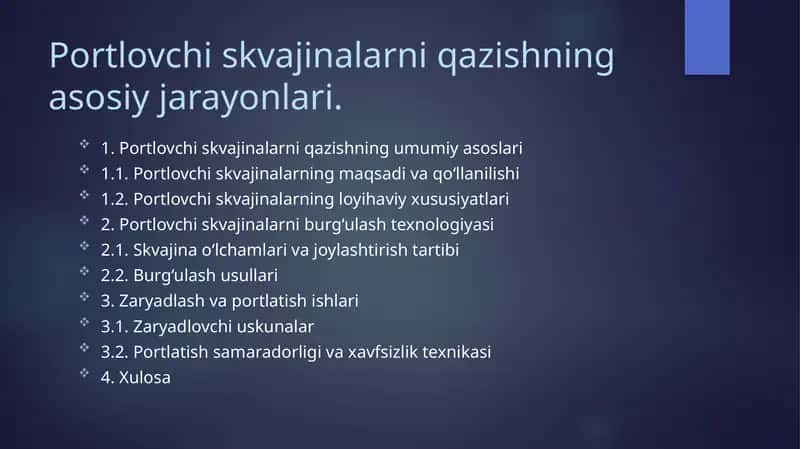 Portlovchi skvajinalarni qazishning asosiy jarayonlari.

1. Portlovchi skvajinalarni qazishning umumiy asoslari
1.1. Portlovchi skvajinalarning maqsadi va qo‘llanilishi
1.2. Portlovchi skvajinalarning loyihaviy xususiyatlari
2. Portlovchi skvajinalarni burg‘ulash texnologiyasi
2.1. Skvajina o‘lchamlari va joylashtirish tartibi
2.2. Burg‘ulash usullari
3. Zaryadlash va portlatish ishlari
3.1. Zaryadlovchi uskunalar
3.2. Portlatish samaradorligi va xavfsizlik texnikasi
4. Xulosa